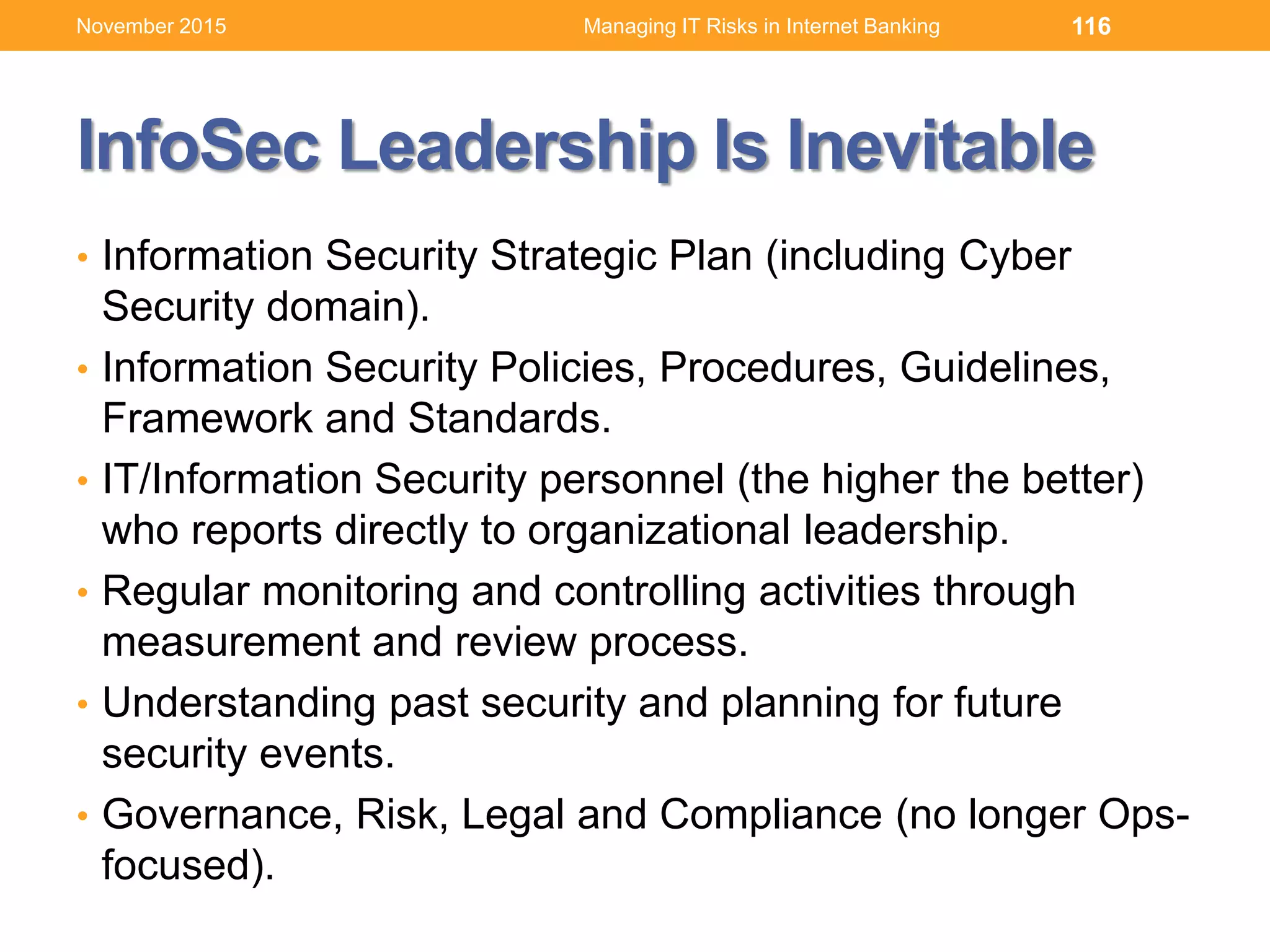 November 2015 Managing IT Risks in Internet Banking 116

InfoSec Leadership Is Inevitable

• Information Security Strategic Plan (including Cyber Security domain).
• Information Security Policies, Procedures, Guidelines, Framework and Standards.
• IT/Information Security personnel (the higher the better) who reports directly to organizational leadership.
• Regular monitoring and controlling activities through measurement and review process.
• Understanding past security and planning for future security events.
• Governance, Risk, Legal and Compliance (no longer Ops-focused).